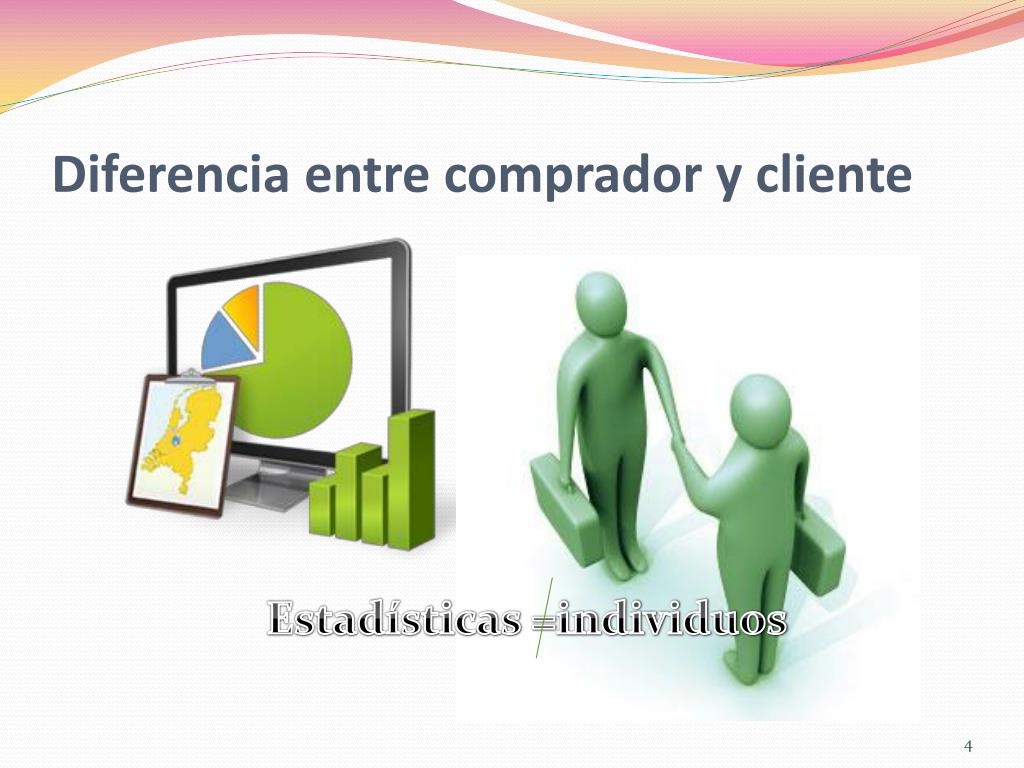 Diferencia entre comprador y cliente

Estadísticas $\neq$ individuos

4